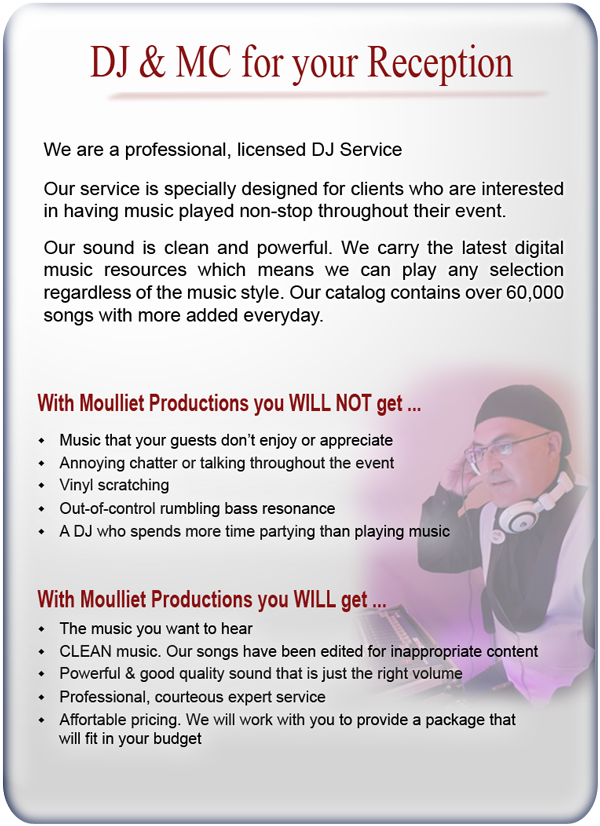 DJ & MC for your Reception

We are a professional, licensed DJ Service

Our service is specially designed for clients who are interested in having music played non-stop throughout their event.

Our sound is clean and powerful. We carry the latest digital music resources which means we can play any selection regardless of the music style. Our catalog contains over 60,000 songs with more added everyday.

With Moulliet Productions you WILL NOT get ...

- Music that your guests don't enjoy or appreciate
- Annoying chatter or talking throughout the event
- Vinyl scratching
- Out-of-control rumbling bass resonance
- A DJ who spends more time partying than playing music

With Moulliet Productions you WILL get ...

- The music you want to hear
- CLEAN music. Our songs have been edited for inappropriate content
- Powerful & good quality sound that is just the right volume
- Professional, courteous expert service
- Affortable pricing. We will work with you to provide a package that will fit in your budget